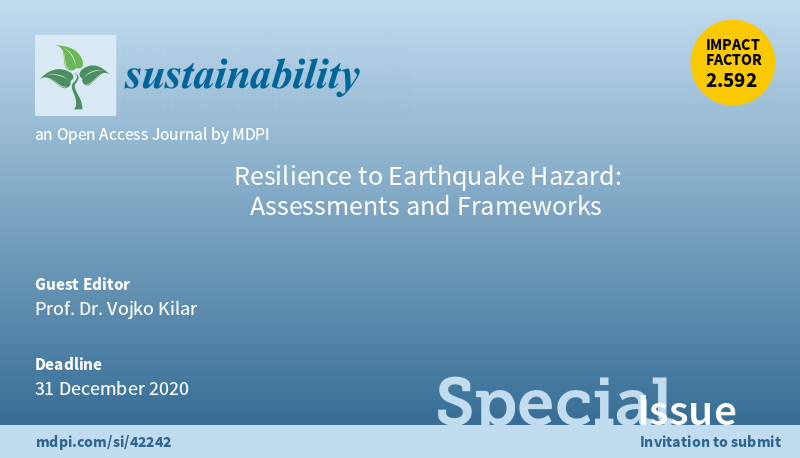 sustainability

IMPACT FACTOR 2.592

an Open Access Journal by MDPI

Resilience to Earthquake Hazard: Assessments and Frameworks

Guest Editor
Prof. Dr. Vojko Kilar

Deadline
31 December 2020

Special Issue

mdpi.com/si/42242

Invitation to submit